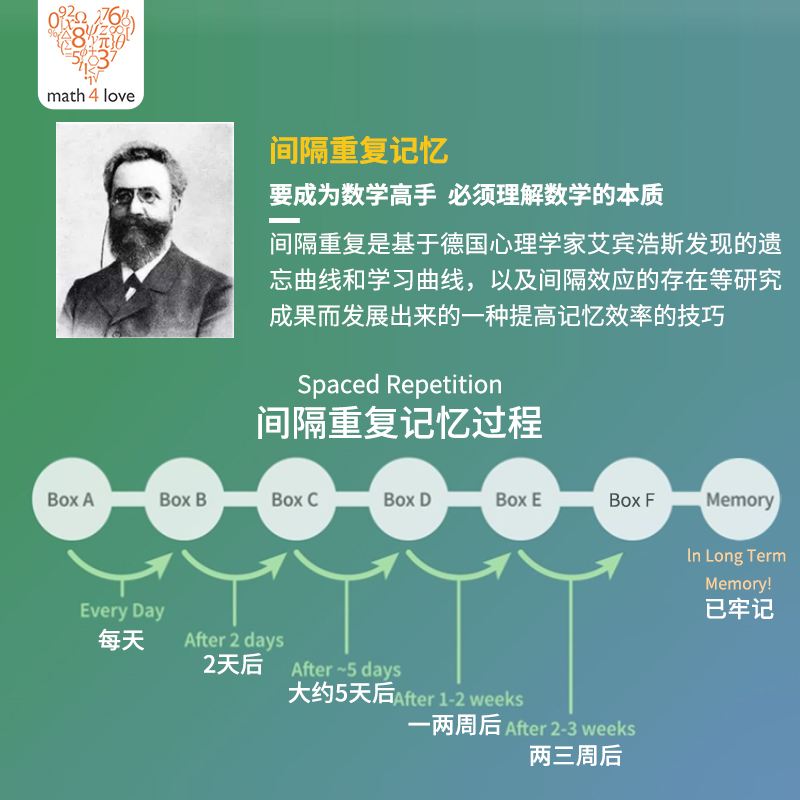 math 4 love

间隔重复记忆

要成为数学高手 必须理解数学的本质

间隔重复是基于德国心理学家艾宾浩斯发现的遗忘曲线和学习曲线，以及间隔效应的存在等研究成果而发展出来的一种提高记忆效率的技巧

Spaced Repetition
间隔重复记忆过程

Box A Box B Box C Box D Box E Box F Memory

In Long Term Memory!
已牢记

Every Day
每天

After 2 days
2天后

After ~5 days
大约5天后

After 1-2 weeks
一两周后

After 2-3 weeks
两三周后